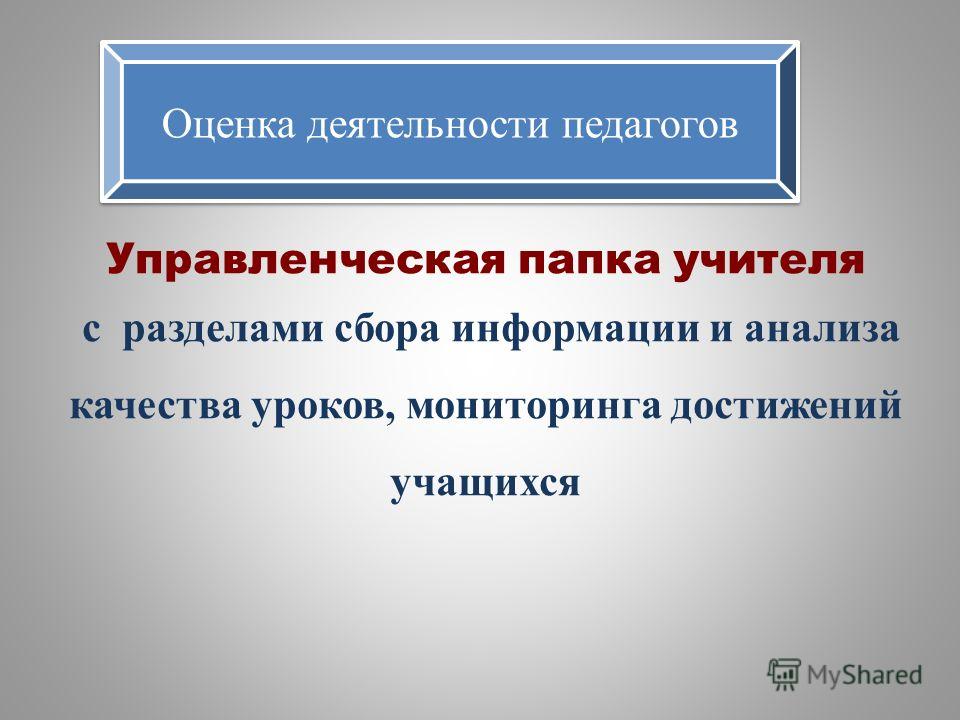 Оценка деятельности педагогов

Управленческая папка учителя

с разделами сбора информации и анализа качества уроков, мониторинга достижений учащихся

MyShared